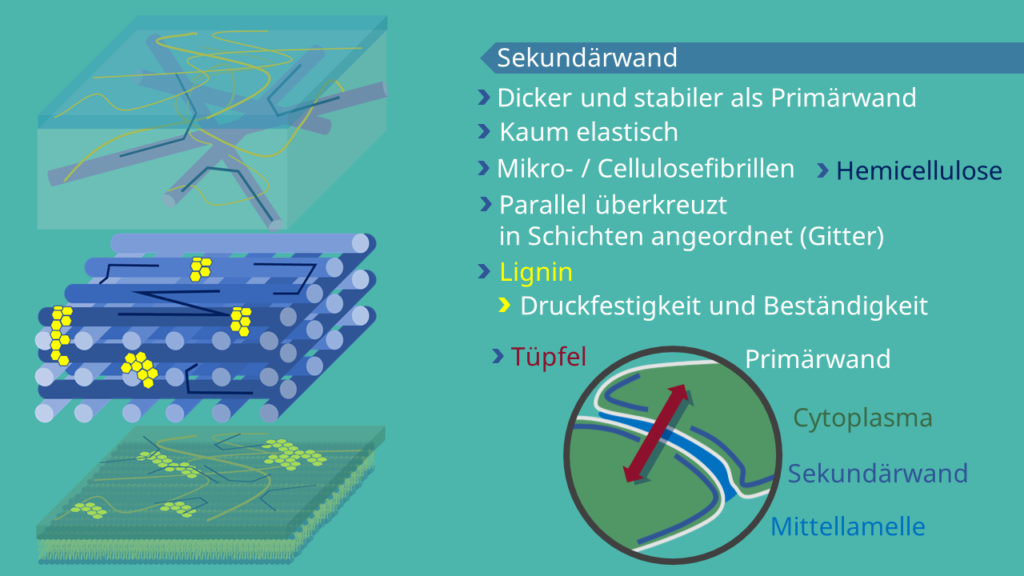 Sekundärwand

Dicker und stabiler als Primärwand

Kaum elastisch

Mikro- / Cellulosefibrillen

Hemicellulose

Parallel überkreuzt in Schichten angeordnet (Gitter)

Lignin

Druckfestigkeit und Beständigkeit

Tüpfel

Primärwand

Cytoplasma

Sekundärwand

Mittellamelle